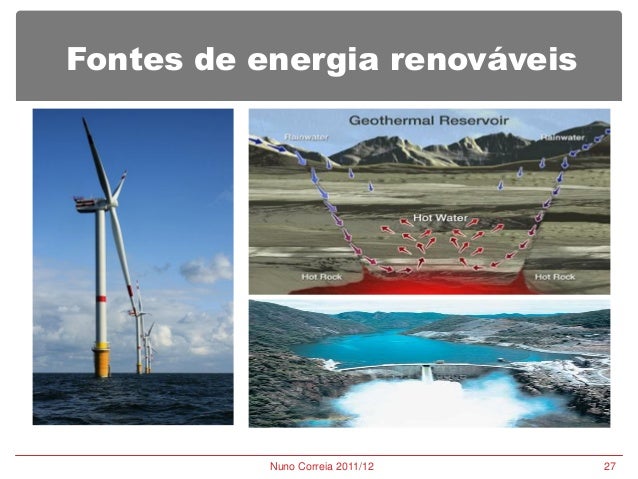 Fontes de energia renováveis

Geothermal Reservoir

Rainwater

Rainwater

Hot Water

Hot Rock

Hot Rock

Nuno Correia 2011/12

27